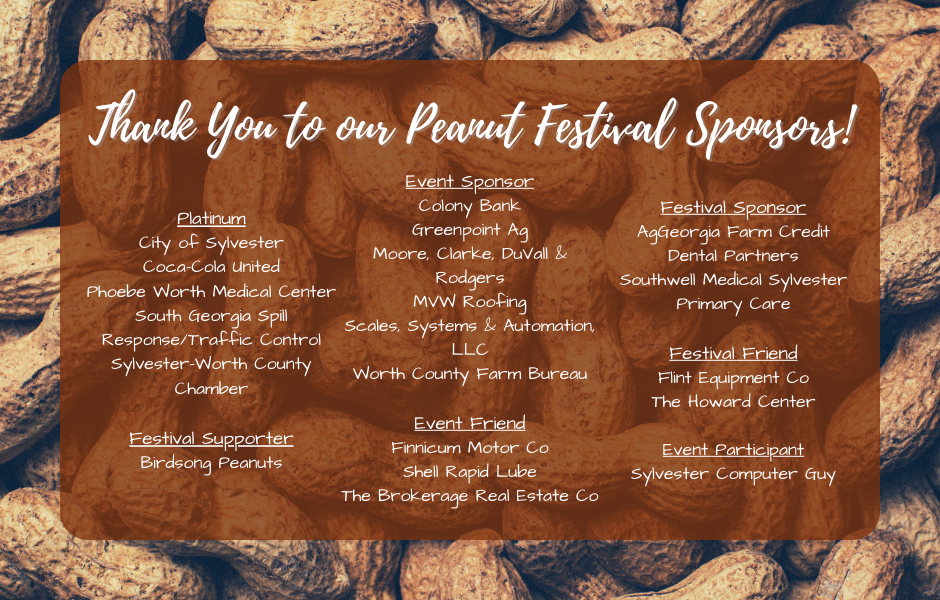 Thank You to our Peanut Festival Sponsors!

Platinum
City of Sylvester
Coca-Cola United
Phoebe Worth Medical Center
South Georgia Spill Response/Traffic Control
Sylvester-Worth County Chamber

Festival Supporter
Birdsong Peanuts

Event Sponsor
Colony Bank
Greenpoint Ag
Moore, Clarke, DuVall & Rodgers
MVW Roofing
Scales, Systems & Automation, LLC
Worth County Farm Bureau

Event Friend
Finnicum Motor Co
Shell Rapid Lube
The Brokerage Real Estate Co

Festival Sponsor
AgGeorgia Farm Credit
Dental Partners
Southwell Medical Sylvester Primary Care

Festival Friend
Flint Equipment Co
The Howard Center

Event Participant
Sylvester Computer Guy